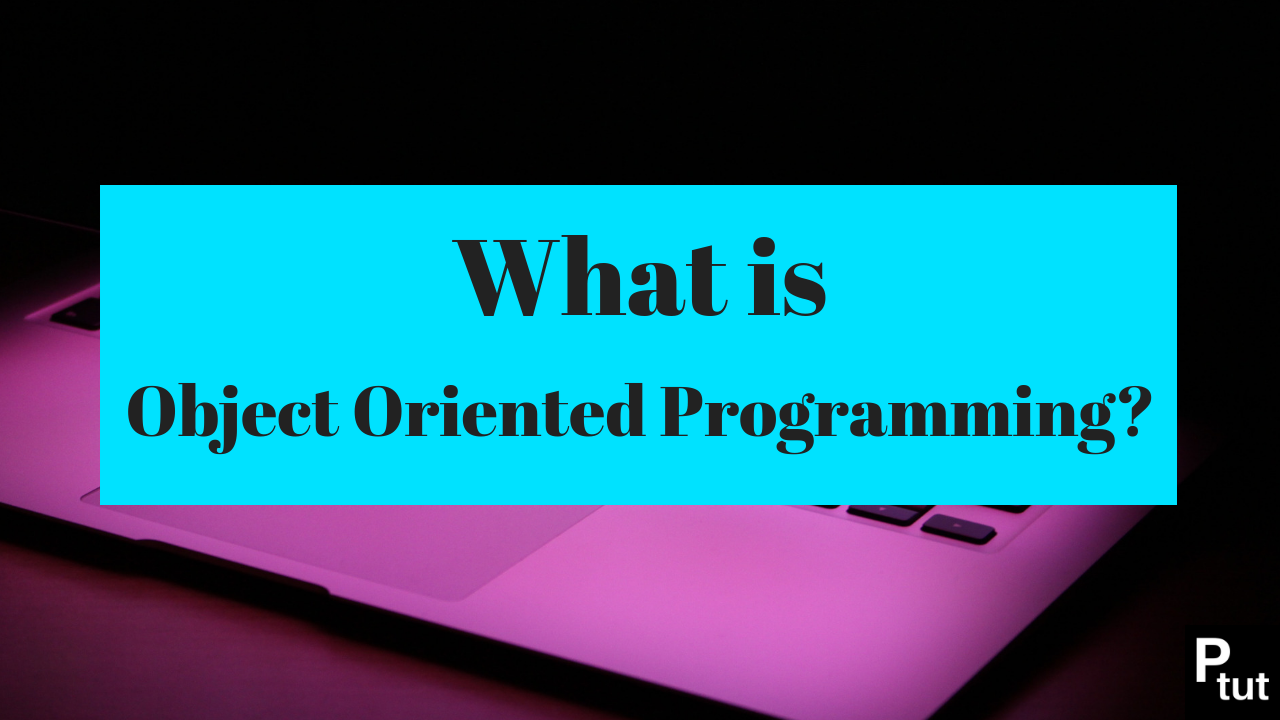 What is
Object Oriented Programming?

P tut